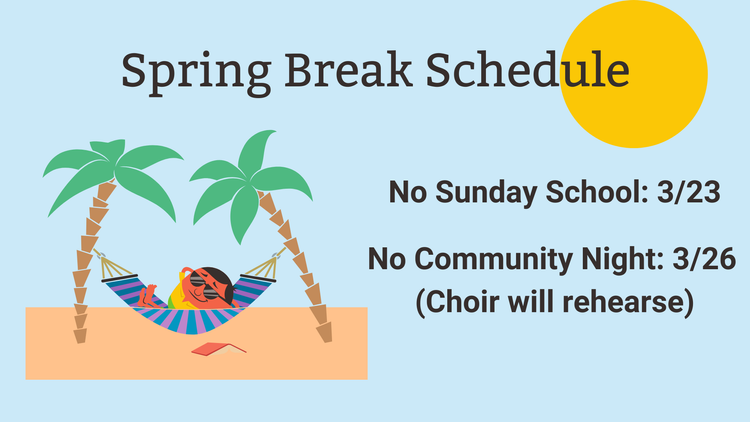 Spring Break Schedule

No Sunday School: 3/23

No Community Night: 3/26
(Choir will rehearse)